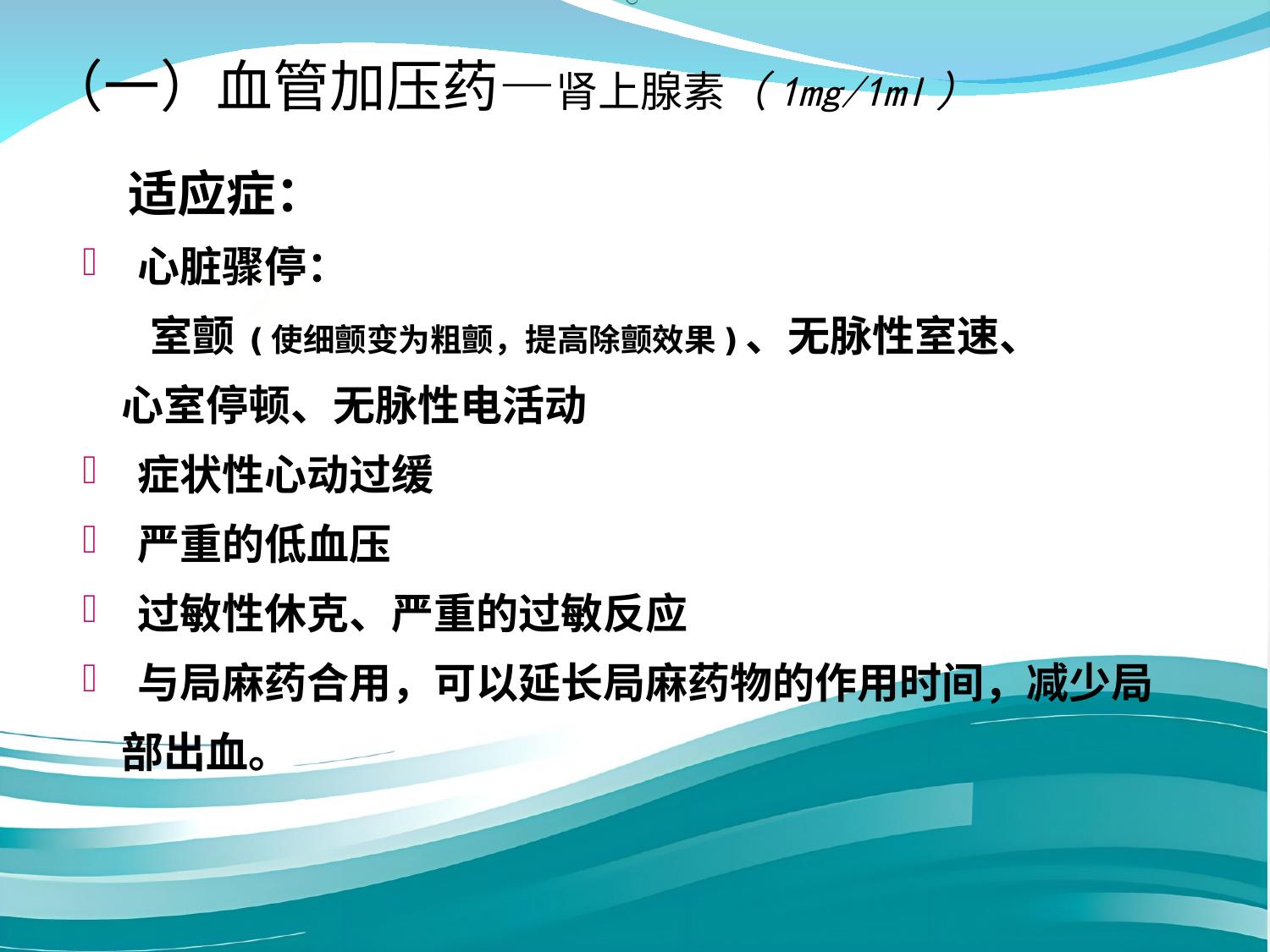 （一）血管加压药—肾上腺素（1mg/1ml）

适应症：

心脏骤停：

室颤（使细颤变为粗颤，提高除颤效果）、无脉性室速、心室停顿、无脉性电活动

症状性心动过缓

严重的低血压

过敏性休克、严重的过敏反应

与局麻药合用，可以延长局麻药物的作用时间，减少局部出血。